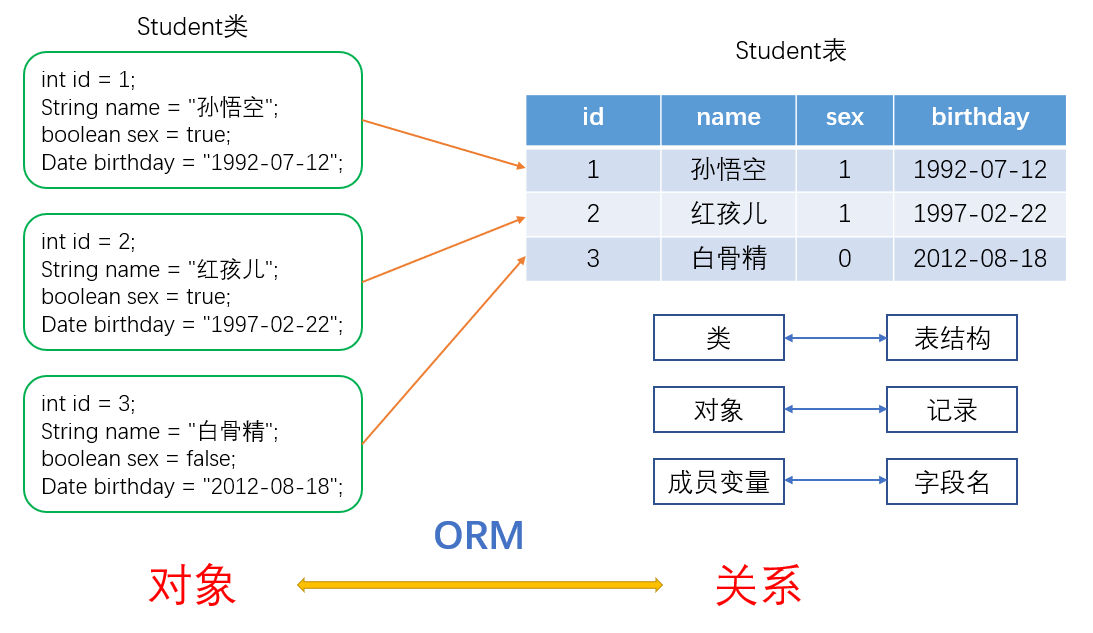 Student类

int id = 1;
String name = "孙悟空";
boolean sex = true;
Date birthday = "1992-07-12";

int id = 2;
String name = "红孩儿";
boolean sex = true;
Date birthday = "1997-02-22";

int id = 3;
String name = "白骨精";
boolean sex = false;
Date birthday = "2012-08-18";

Student表

| id | name | sex | birthday |
|---|---|---|---|
| 1 | 孙悟空 | 1 | 1992-07-12 |
| 2 | 红孩儿 | 1 | 1997-02-22 |
| 3 | 白骨精 | 0 | 2012-08-18 |

类 表结构

对象 记录

成员变量 字段名

ORM

对象 关系